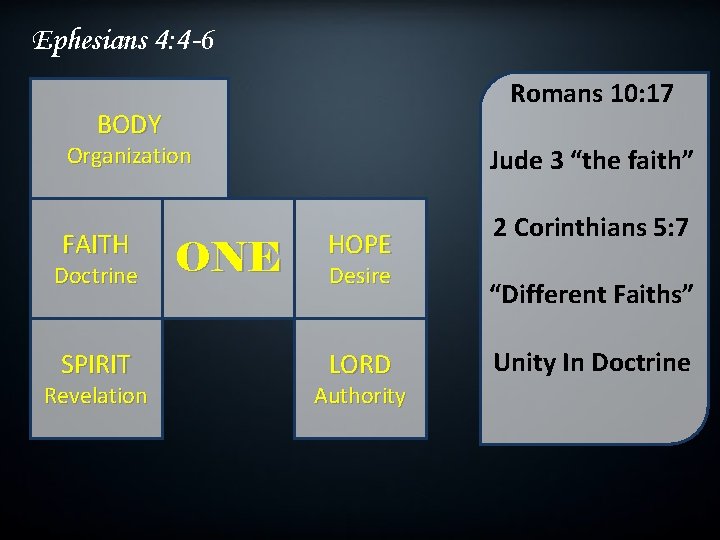 Ephesians 4:4-6

BODY
Organization

FAITH
Doctrine

ONE

HOPE
Desire

SPIRIT
Revelation

LORD
Authority

Romans 10:17

Jude 3 “the faith”

2 Corinthians 5:7

“Different Faiths”

Unity In Doctrine